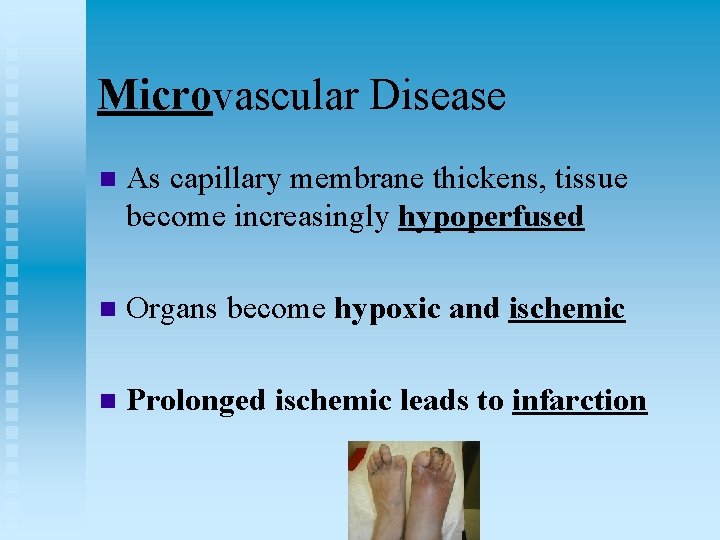 Microvascular Disease

As capillary membrane thickens, tissue become increasingly hypoperfused

Organs become hypoxic and ischemic

Prolonged ischemic leads to infarction